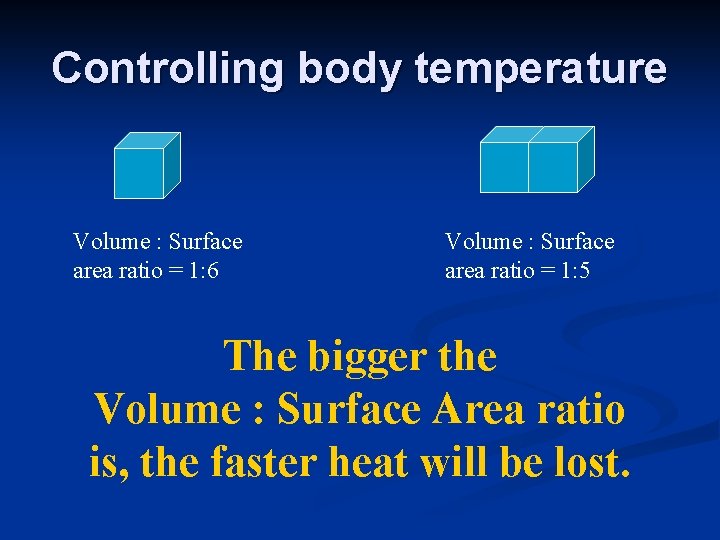 Controlling body temperature

Volume : Surface area ratio = 1:6

Volume : Surface area ratio = 1:5

The bigger the Volume : Surface Area ratio is, the faster heat will be lost.